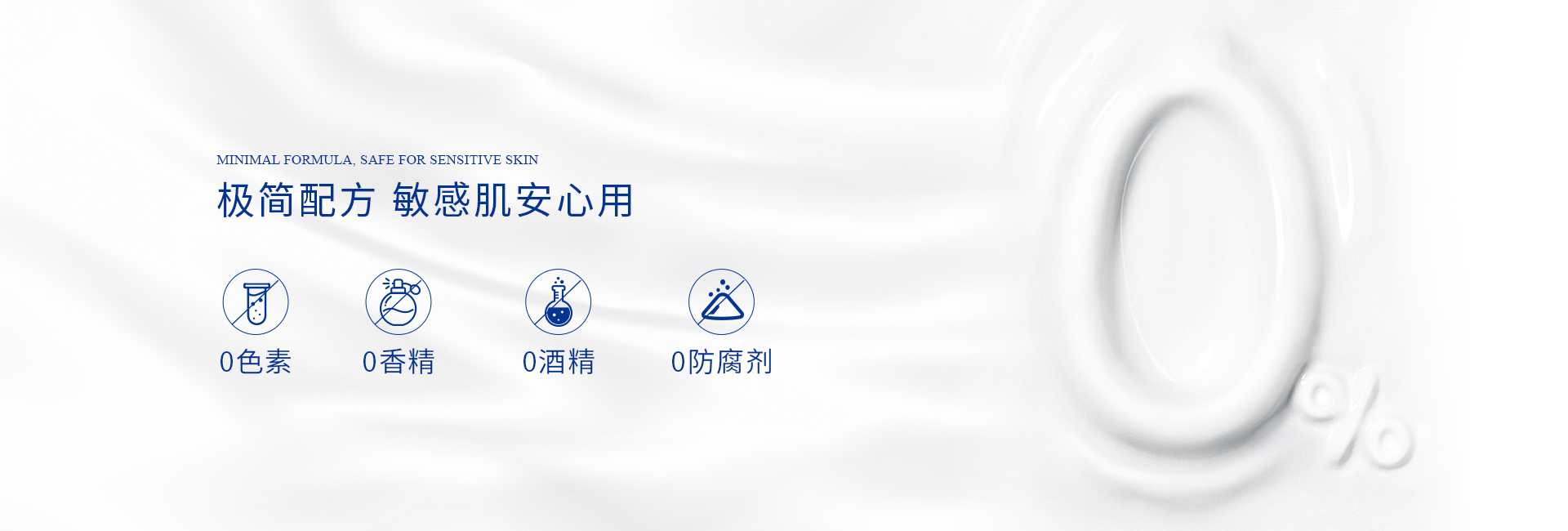 MINIMAL FORMULA, SAFE FOR SENSITIVE SKIN
极简配方 敏感肌安心用

0色素 0香精 0酒精 0防腐剂

0%